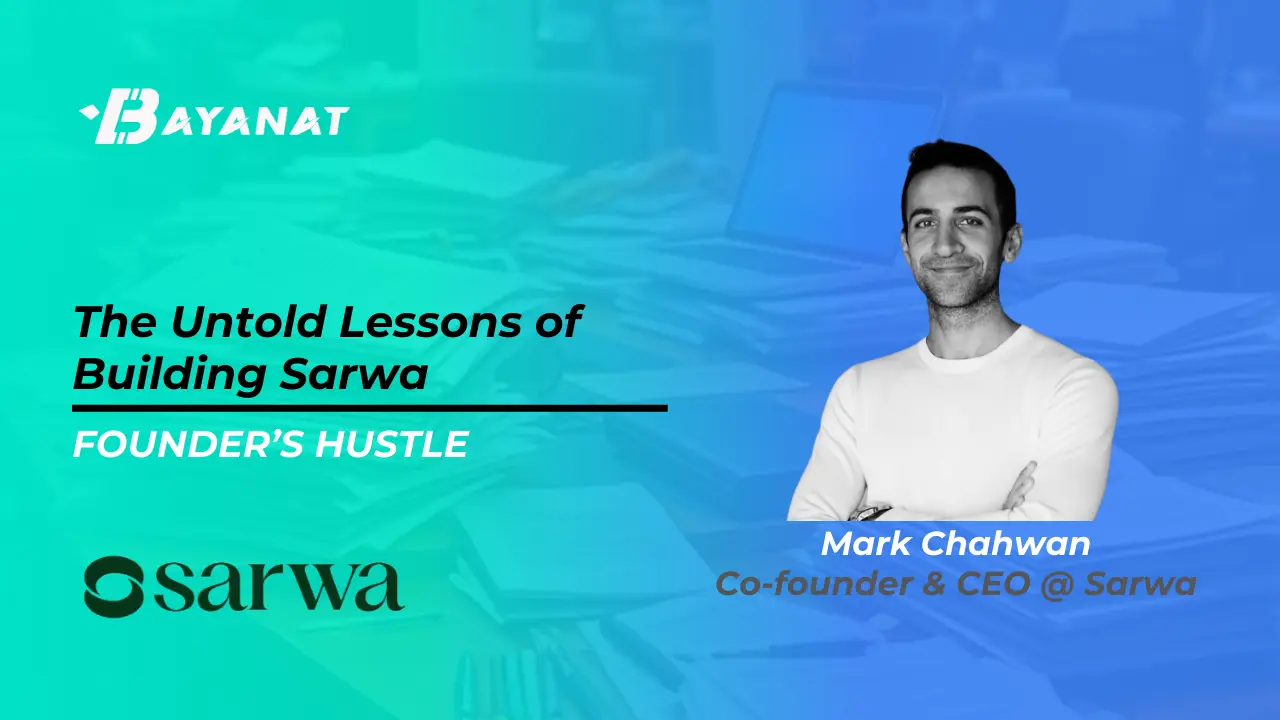 BAYANAT

The Untold Lessons of Building Sarwa

FOUNDER'S HUSTLE

sarwa

Mark Chahwan
Co-founder & CEO @ Sarwa